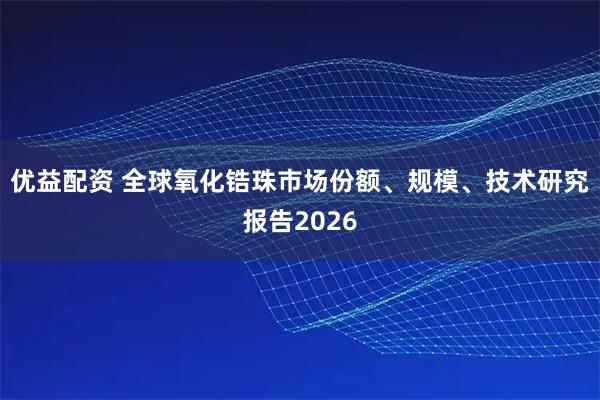 优益配资 全球氧化锆珠市场份额、规模、技术研究报告2026